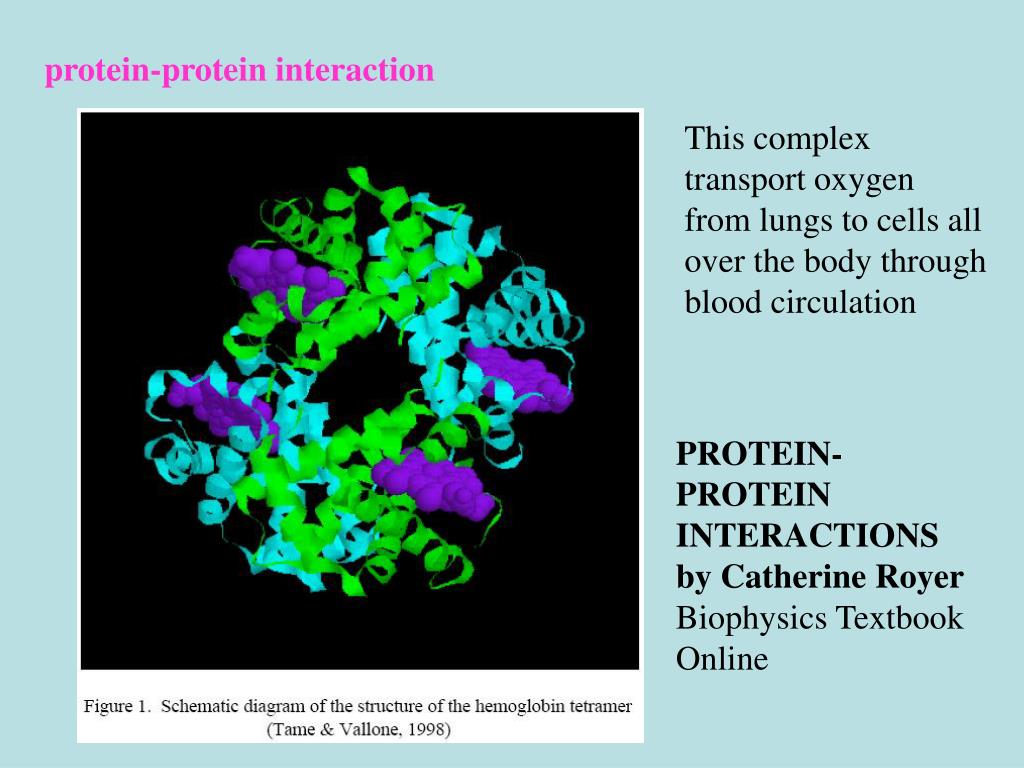 protein-protein interaction

Figure 1. Schematic diagram of the structure of the hemoglobin tetramer (Tame & Vallone, 1998)

This complex transport oxygen from lungs to cells all over the body through blood circulation

PROTEIN-PROTEIN INTERACTIONS by Catherine Royer Biophysics Textbook Online